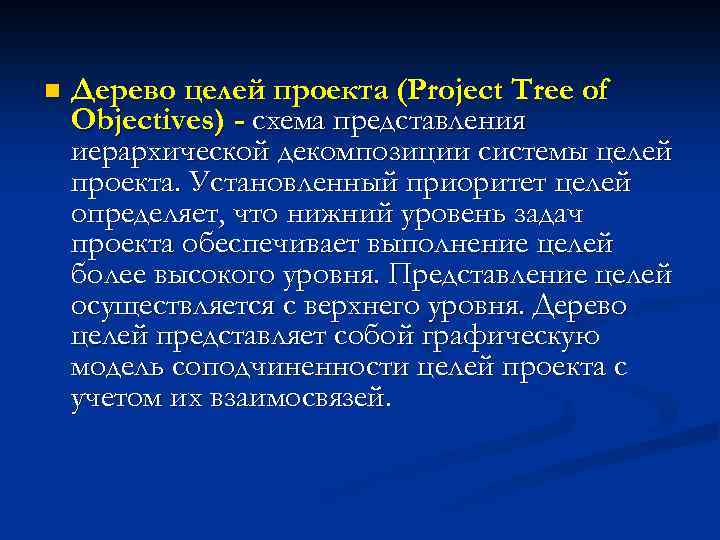 Дерево целей проекта (Project Tree of Objectives) - схема представления иерархической декомпозиции системы целей проекта. Установленный приоритет целей определяет, что нижний уровень задач проекта обеспечивает выполнение целей более высокого уровня. Представление целей осуществляется с верхнего уровня. Дерево целей представляет собой графическую модель соподчиненности целей проекта с учетом их взаимосвязей.